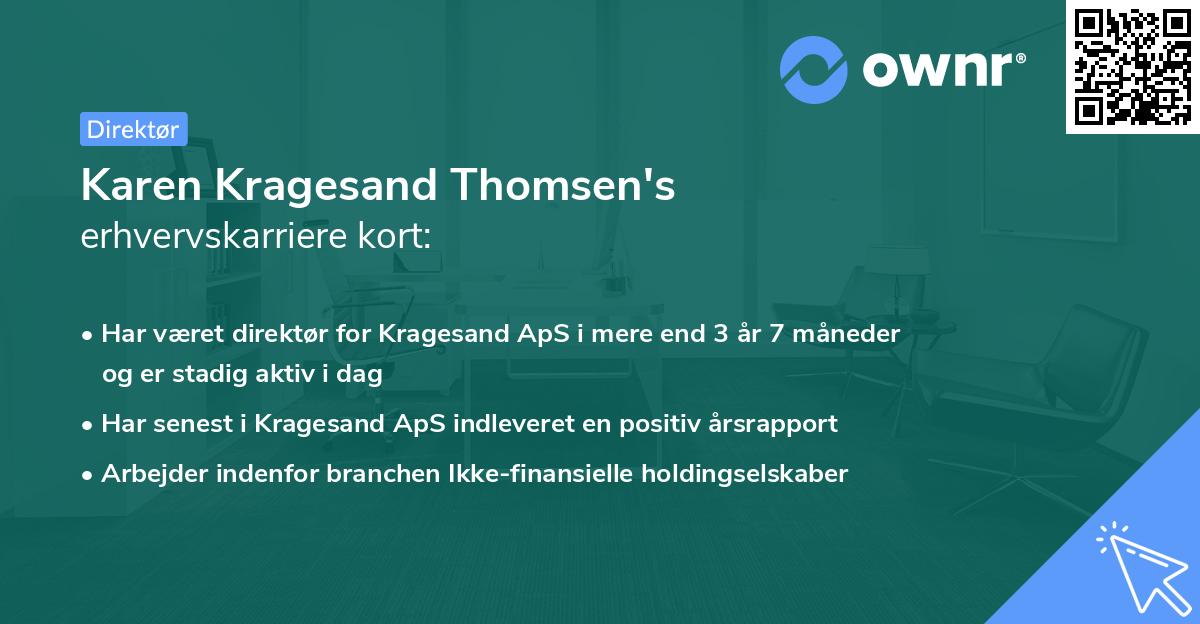 ownr®

Direktør

Karen Kragesand Thomsen's erhvervskarriere kort:

• Har været direktør for Kragesand ApS i mere end 3 år 7 måneder og er stadig aktiv i dag
• Har senest i Kragesand ApS indleveret en positiv årsrapport
• Arbejder indenfor branchen Ikke-finansielle holdingselskaber